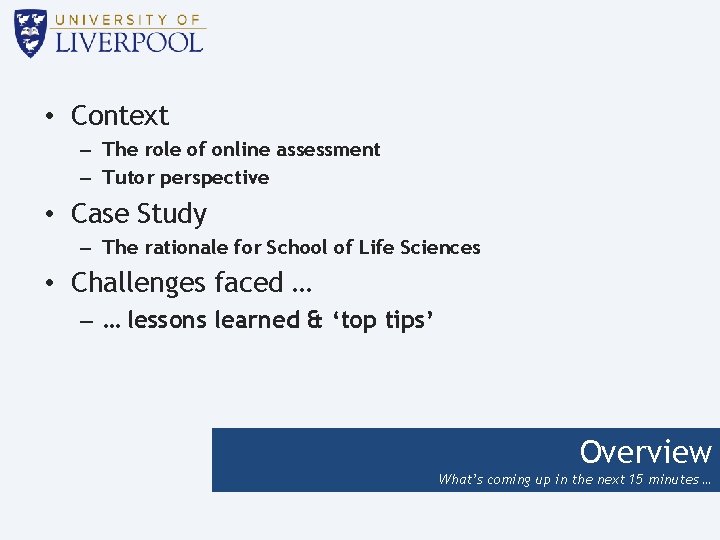 UNIVERSITY OF
LIVERPOOL

• Context
– The role of online assessment
– Tutor perspective
• Case Study
– The rationale for School of Life Sciences
• Challenges faced …
– … lessons learned & ‘top tips’

Overview
What’s coming up in the next 15 minutes …